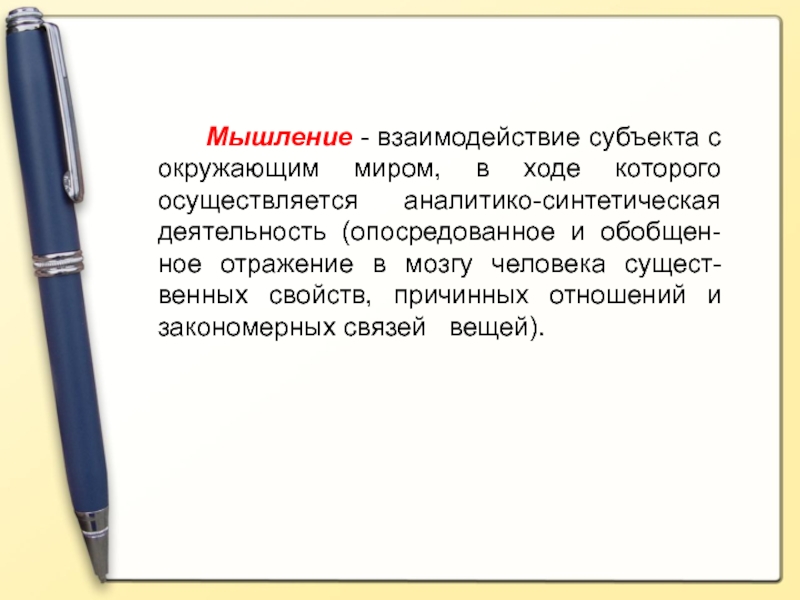 Мышление - взаимодействие субъекта с окружающим миром, в ходе которого осуществляется аналитико-синтетическая деятельность (опосредованное и обобщенное отражение в мозгу человека существенных свойств, причинных отношений и закономерных связей вещей).